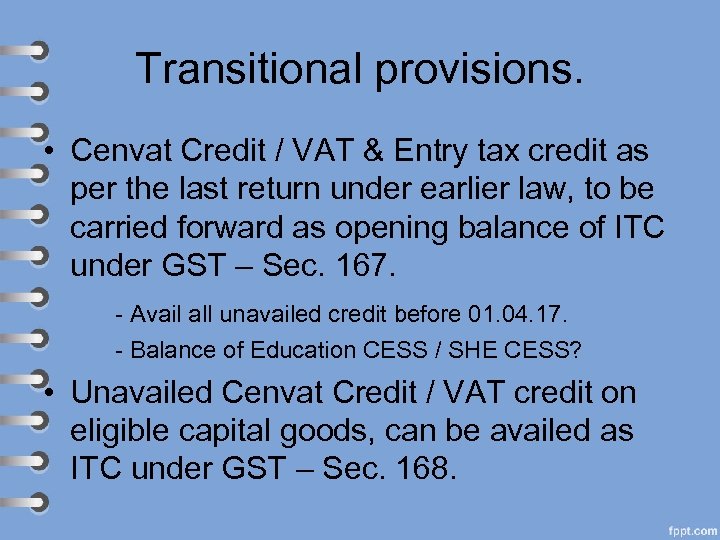 Transitional provisions.

• Cenvat Credit / VAT & Entry tax credit as per the last return under earlier law, to be carried forward as opening balance of ITC under GST – Sec. 167.

- Avail all unavailed credit before 01.04.17.

- Balance of Education CESS / SHE CESS?

• Unavailed Cenvat Credit / VAT credit on eligible capital goods, can be availed as ITC under GST – Sec. 168.

fppt.com